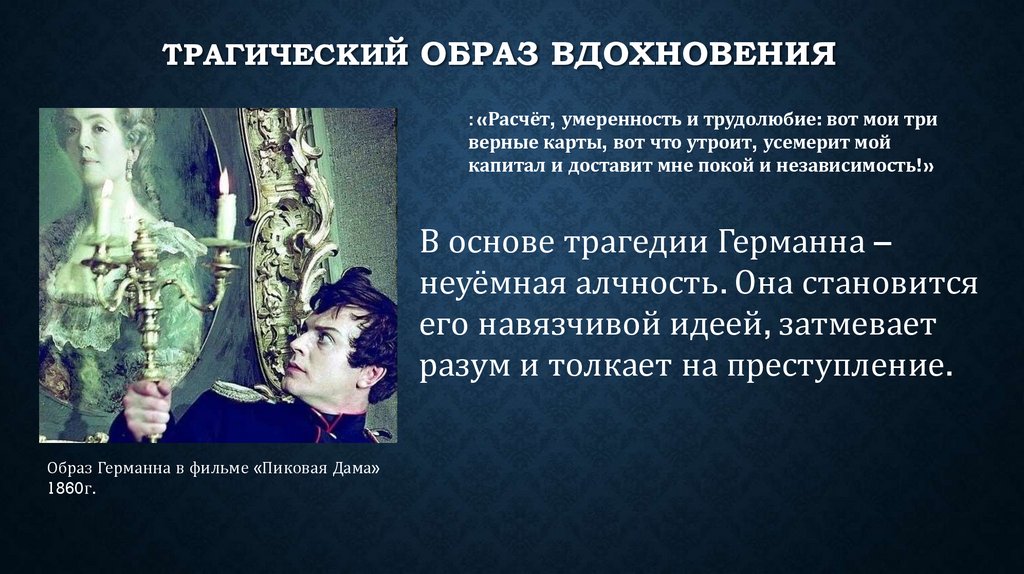 ТРАГИЧЕСКИЙ ОБРАЗ ВДОХНОВЕНИЯ

:«Расчёт, умеренность и трудолюбие: вот мои три верные карты, вот что утроит, усемерит мой капитал и доставит мне покой и независимость!»

В основе трагедии Германна – неуёмная алчность. Она становится его навязчивой идеей, затмевает разум и толкает на преступление.

Образ Германна в фильме «Пиковая Дама» 1860г.